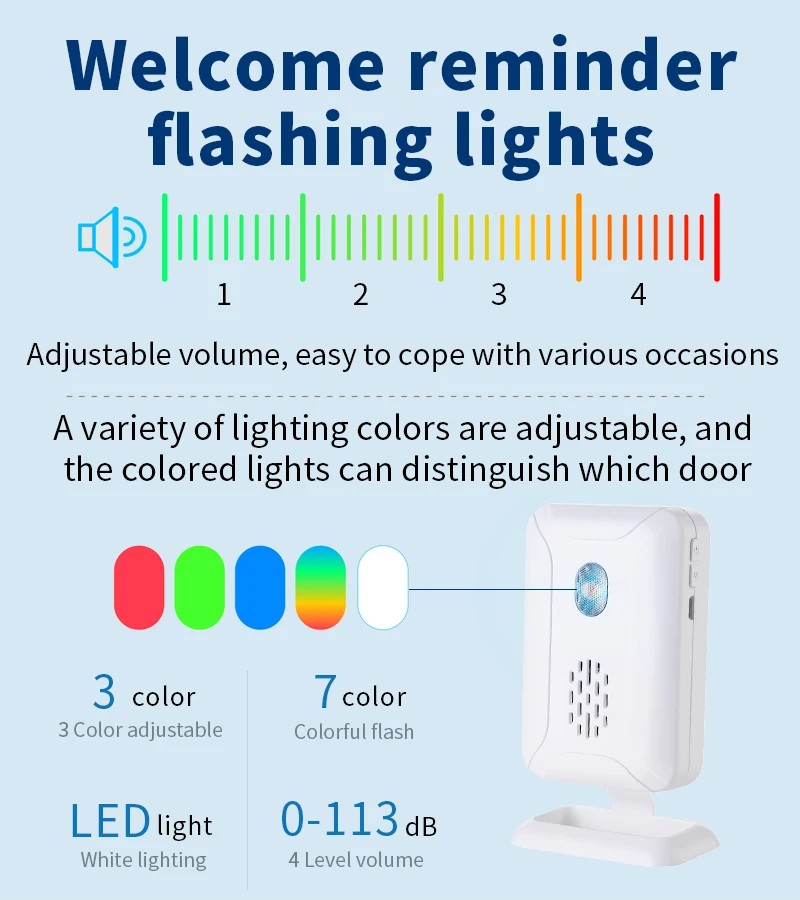 Welcome reminder flashing lights

1 2 3 4

Adjustable volume, easy to cope with various occasions

A variety of lighting colors are adjustable, and the colored lights can distinguish which door

3 color
3 Color adjustable

7 color
Colorful flash

LED light
White lighting

0-113 dB
4 Level volume